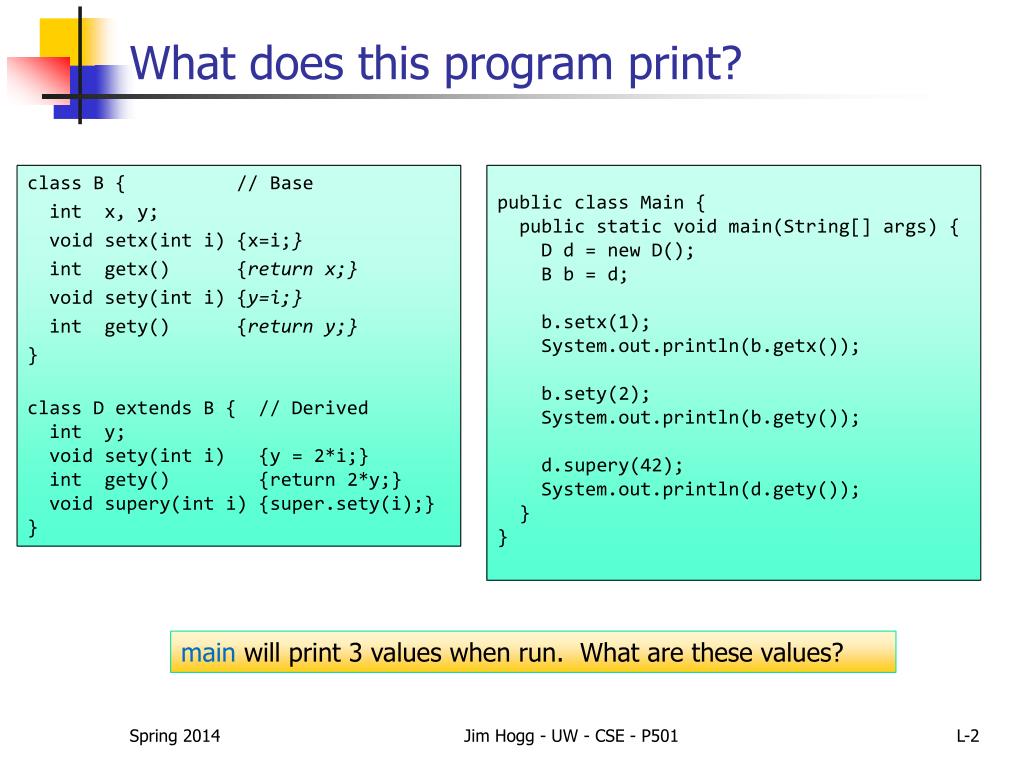 What does this program print?

class B {          // Base
  int  x, y;
  void setx(int i) {x=i;}
  int  getx()      {return x;}
  void sety(int i) {y=i;}
  int  gety()      {return y;}
}

class D extends B {  // Derived
  int  y;
  void sety(int i)   {y = 2*i;}
  int  gety()        {return 2*y;}
  void supery(int i) {super.sety(i);}
}

public class Main {
  public static void main(String[] args) {
    D d = new D();
    B b = d;

    b.setx(1);
    System.out.println(b.getx());

    b.sety(2);
    System.out.println(b.gety());

    d.supery(42);
    System.out.println(d.gety());
  }
}

main will print 3 values when run. What are these values?

Spring 2014

Jim Hogg - UW - CSE - P501

L-2